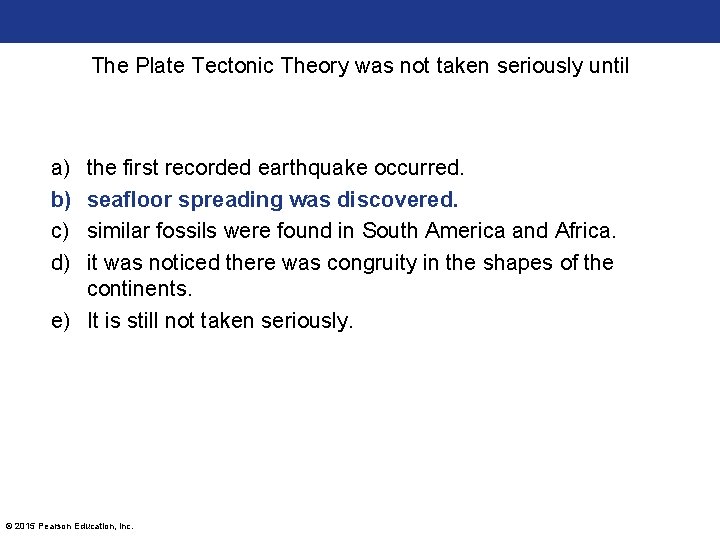 The Plate Tectonic Theory was not taken seriously until

a) the first recorded earthquake occurred.
b) seafloor spreading was discovered.
c) similar fossils were found in South America and Africa.
d) it was noticed there was congruity in the shapes of the continents.
e) It is still not taken seriously.

© 2015 Pearson Education, Inc.